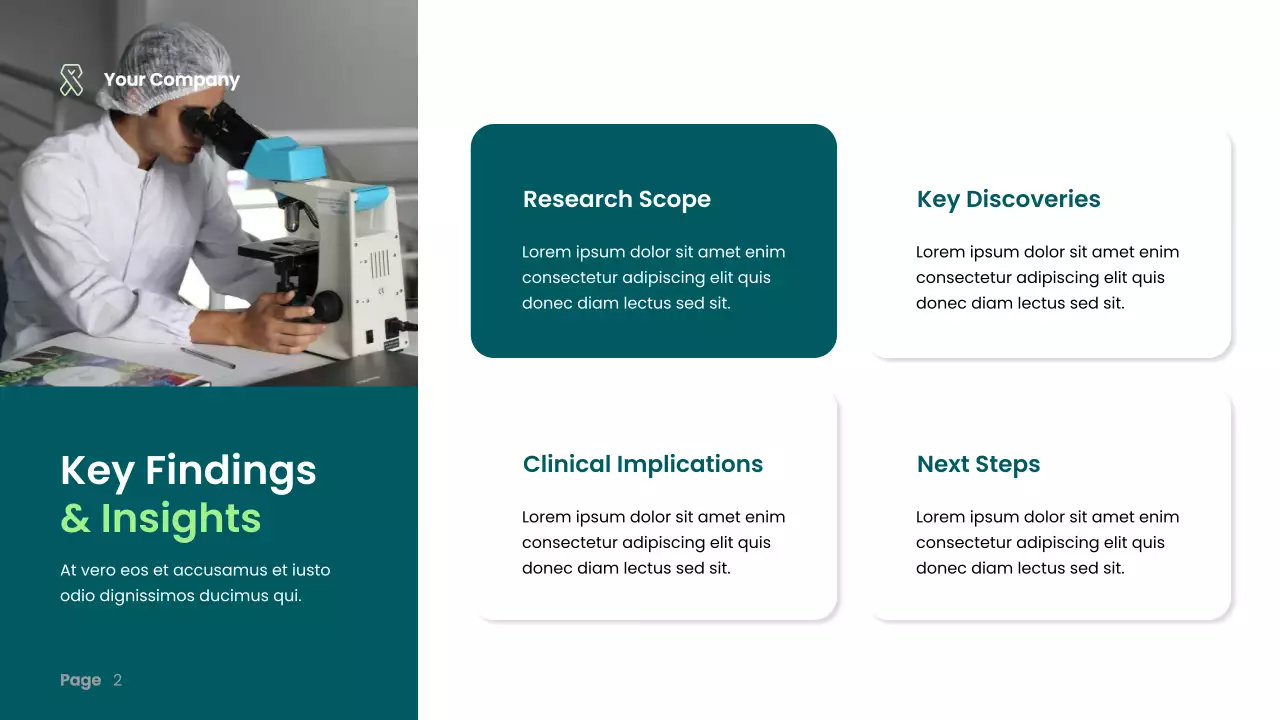 Your Company

Key Findings
& Insights

At vero eos et accusamus et iusto odio dignissimos ducimus qui.

Page 2

Research Scope

Lorem ipsum dolor sit amet enim consectetur adipiscing elit quis donec diam lectus sed sit.

Key Discoveries

Lorem ipsum dolor sit amet enim consectetur adipiscing elit quis donec diam lectus sed sit.

Clinical Implications

Lorem ipsum dolor sit amet enim consectetur adipiscing elit quis donec diam lectus sed sit.

Next Steps

Lorem ipsum dolor sit amet enim consectetur adipiscing elit quis donec diam lectus sed sit.